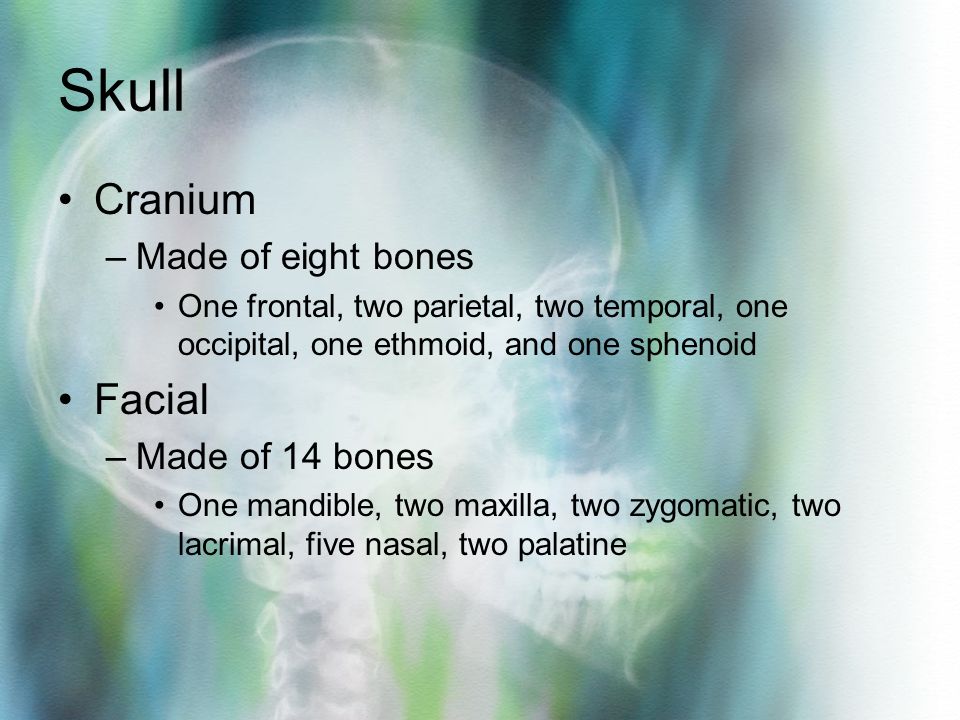 Skull

• Cranium
– Made of eight bones
• One frontal, two parietal, two temporal, one occipital, one ethmoid, and one sphenoid

• Facial
– Made of 14 bones
• One mandible, two maxilla, two zygomatic, two lacrimal, five nasal, two palatine